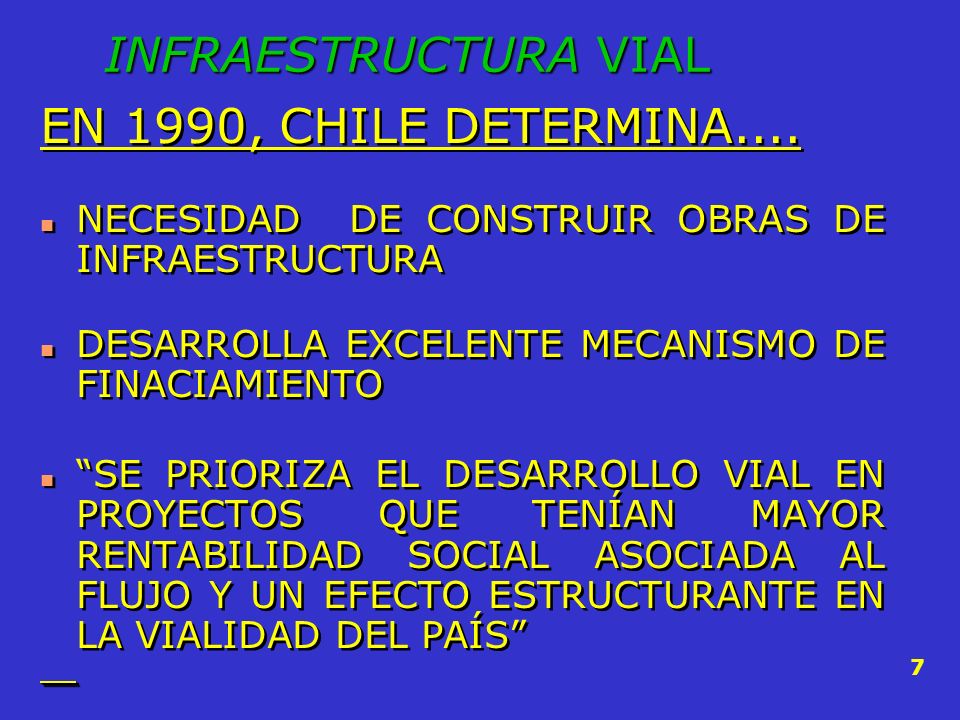 INFRAESTRUCTURA VIAL

EN 1990, CHILE DETERMINA....

NECESIDAD DE CONSTRUIR OBRAS DE INFRAESTRUCTURA

DESARROLLA EXCELENTE MECANISMO DE FINACIAMIENTO

“SE PRIORIZA EL DESARROLLO VIAL EN PROYECTOS QUE TENÍAN MAYOR RENTABILIDAD SOCIAL ASOCIADA AL FLUJO Y UN EFECTO ESTRUCTURANTE EN LA VIALIDAD DEL PAÍS”

7